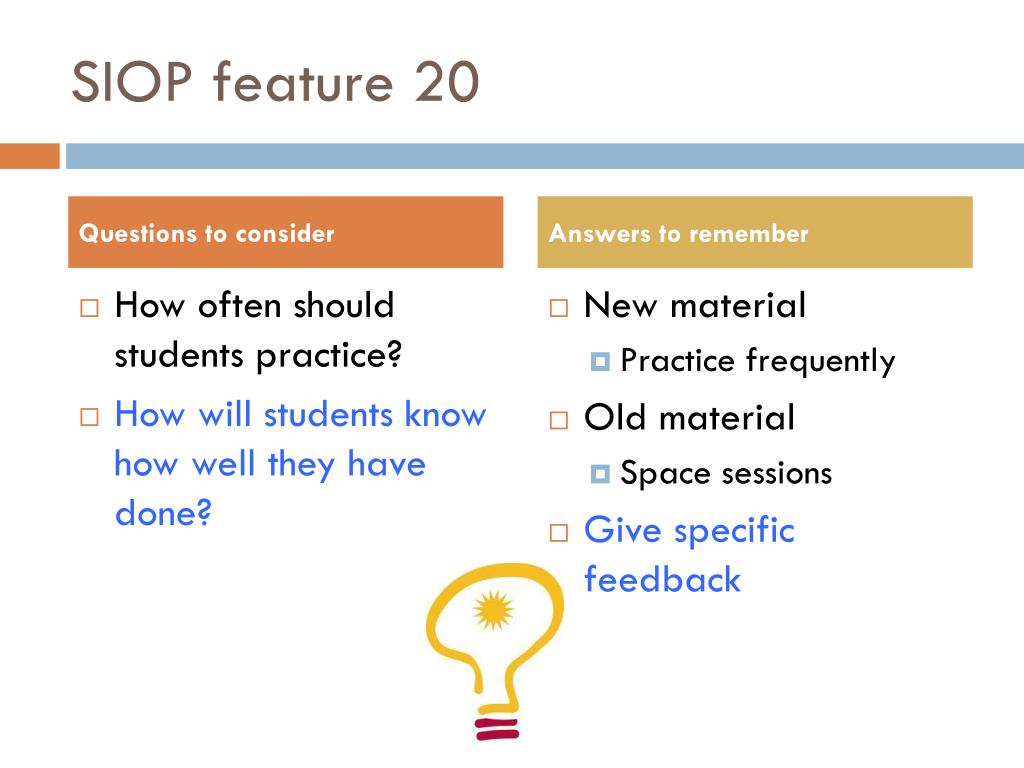 SIOP feature 20

Questions to consider

How often should students practice?

How will students know how well they have done?

Answers to remember

New material

Practice frequently

Old material

Space sessions

Give specific feedback